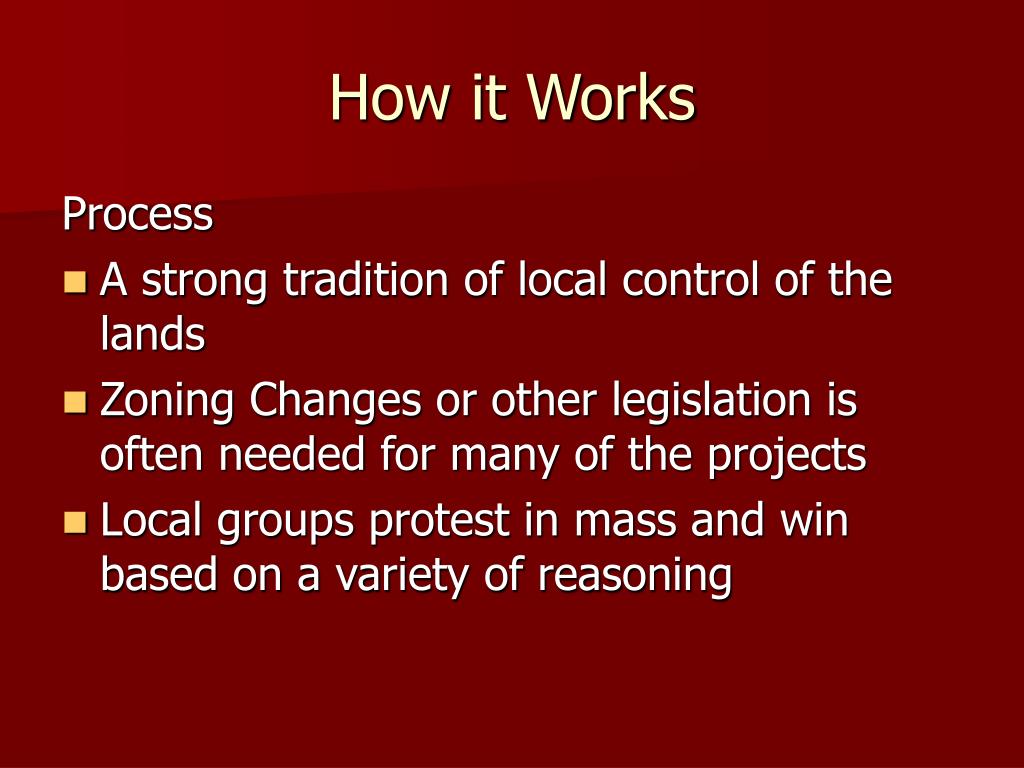 How it Works

Process

- A strong tradition of local control of the lands
- Zoning Changes or other legislation is often needed for many of the projects
- Local groups protest in mass and win based on a variety of reasoning